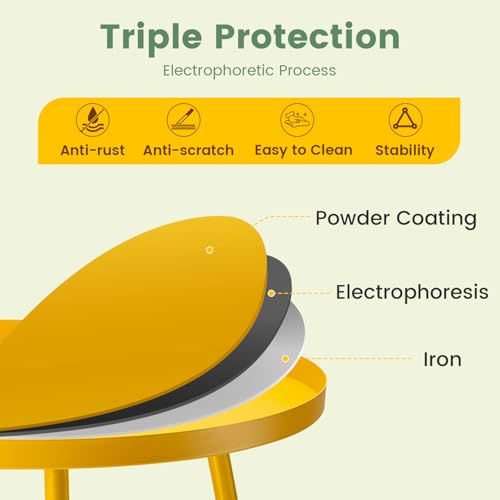 Triple Protection

Electrophoretic Process

Anti-rust
Anti-scratch
Easy to Clean
Stability

Powder Coating
Electrophoresis
Iron